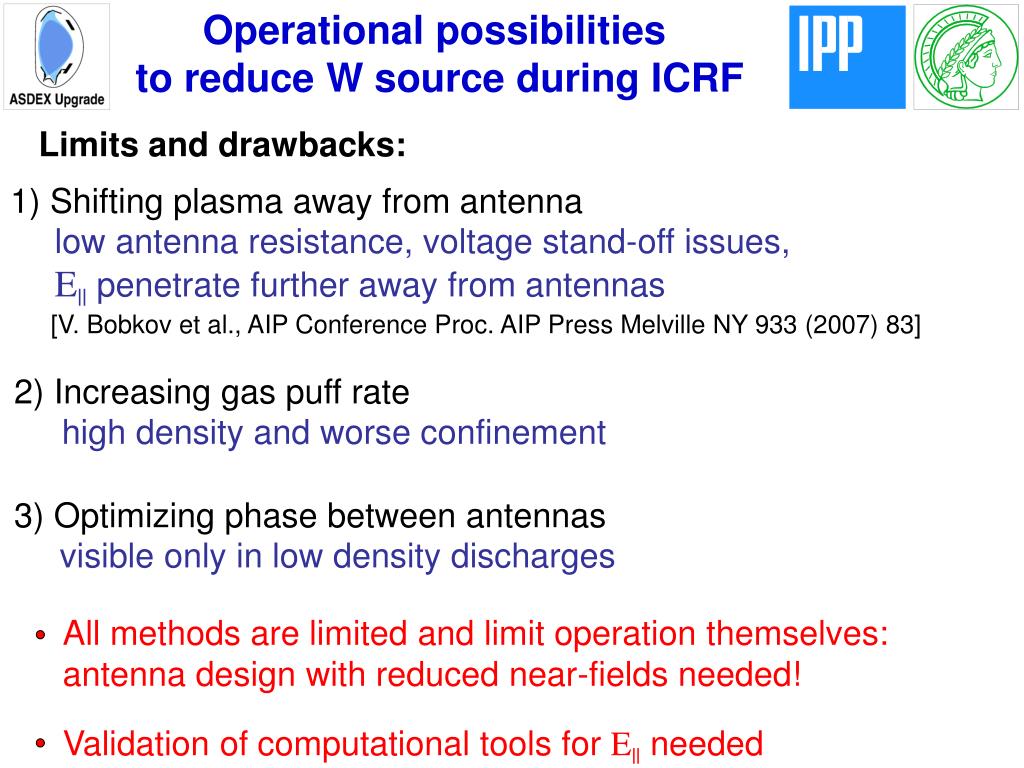 ASDEX Upgrade

Operational possibilities to reduce W source during ICRF

IPP

Limits and drawbacks:

1) Shifting plasma away from antenna
low antenna resistance, voltage stand-off issues,
$E_{||}$ penetrate further away from antennas
[V. Bobkov et al., AIP Conference Proc. AIP Press Melville NY 933 (2007) 83]

2) Increasing gas puff rate
high density and worse confinement

3) Optimizing phase between antennas
visible only in low density discharges

• All methods are limited and limit operation themselves: antenna design with reduced near-fields needed!

• Validation of computational tools for $E_{||}$ needed